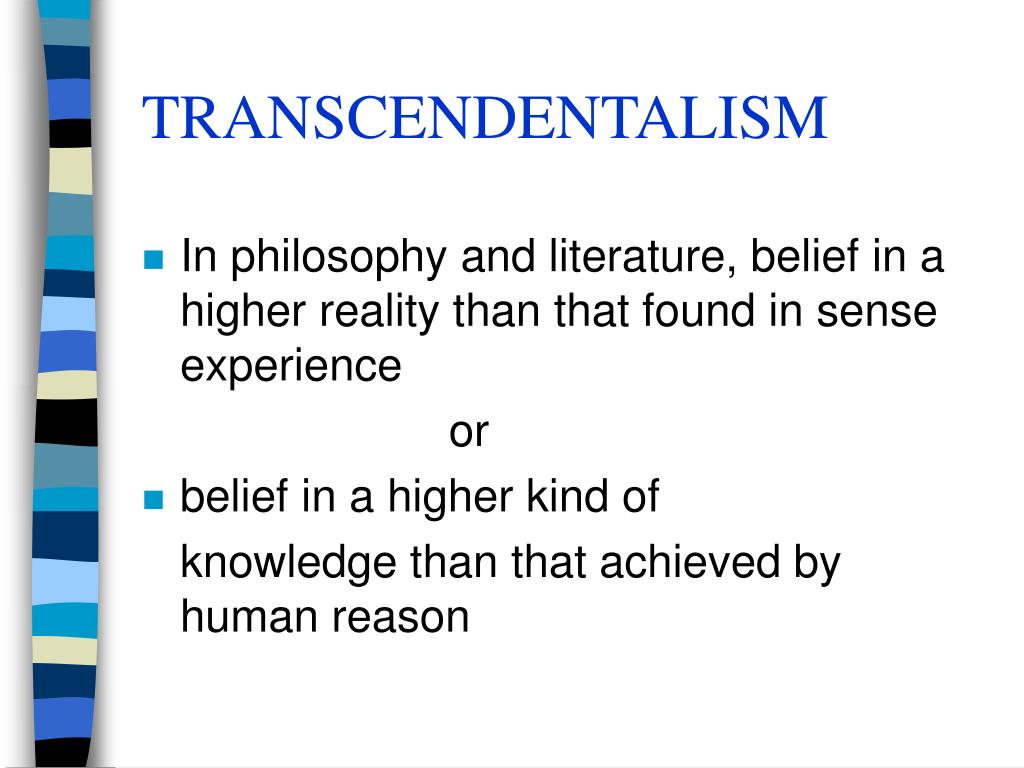 TRANSCENDENTALISM

In philosophy and literature, belief in a higher reality than that found in sense experience

or

belief in a higher kind of

knowledge than that achieved by human reason